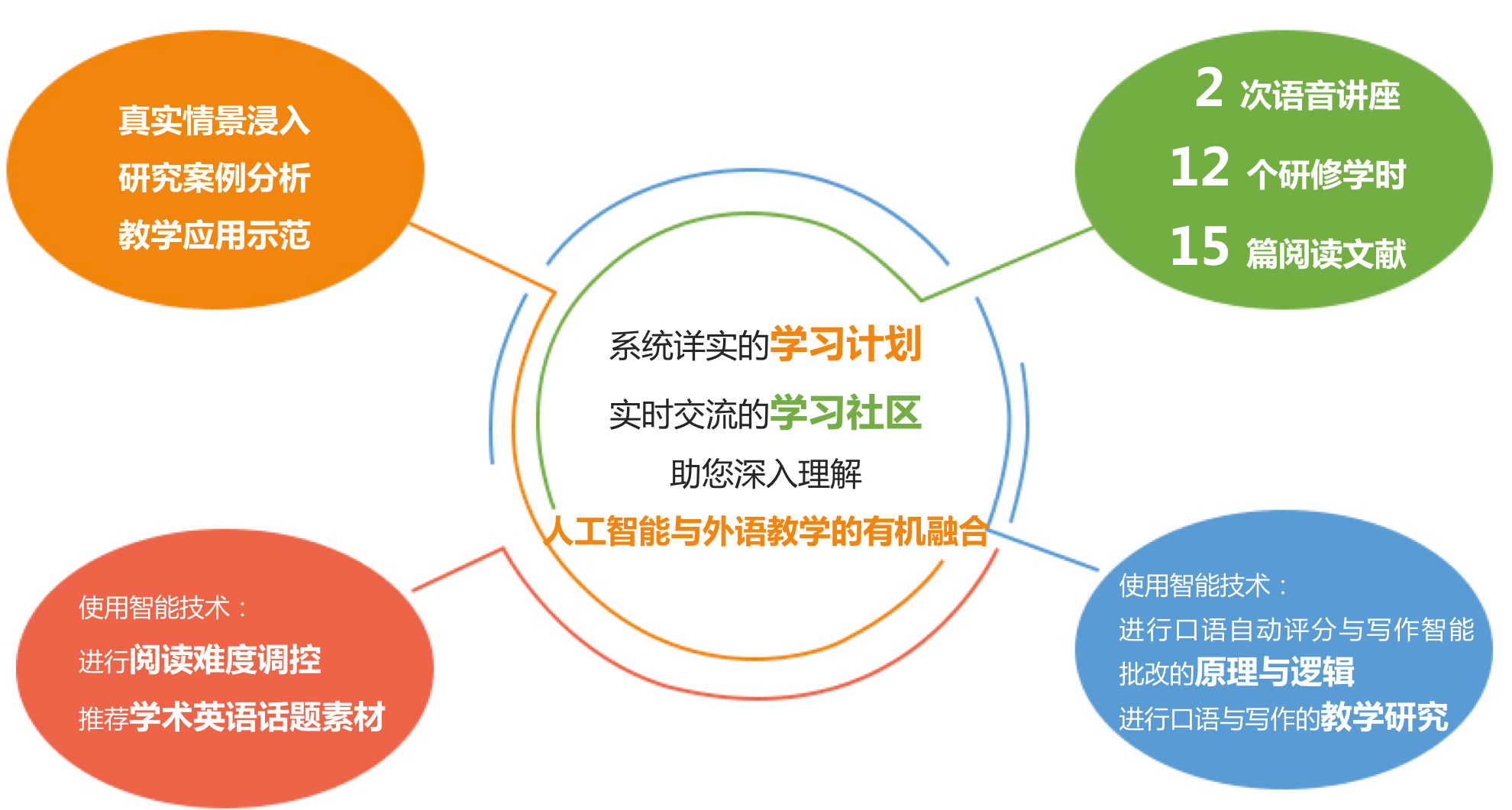 真实情景浸入
研究案例分析
教学应用示范

2 次语音讲座
12 个研修学时
15 篇阅读文献

系统详实的学习计划
实时交流的学习社区
助您深入理解
人工智能与外语教学的有机融合

使用智能技术：
进行阅读难度调控
推荐学术英语话题素材

使用智能技术：
进行口语自动评分与写作智能批改的原理与逻辑
进行口语与写作的教学研究